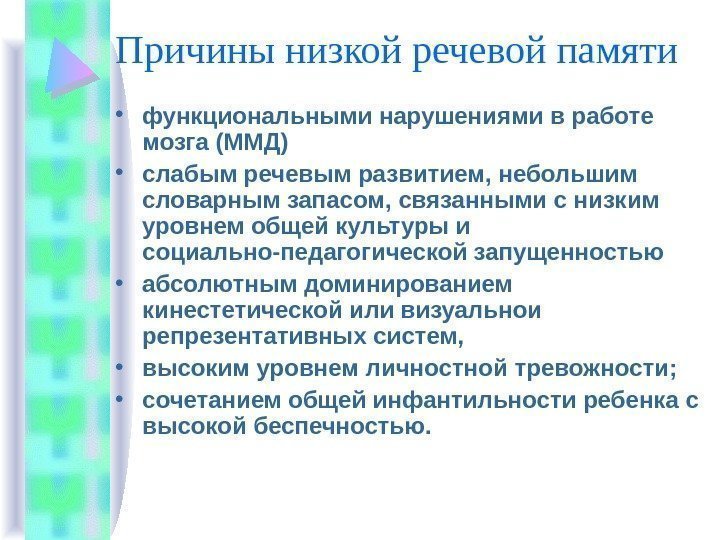 Причины низкой речевой памяти

• функциональными нарушениями в работе мозга (ММД)
• слабым речевым развитием, небольшим словарным запасом, связанными с низким уровнем общей культуры и социально-педагогической запущенностью
• абсолютным доминированием кинестетической или визуальнои репрезентативных систем,
• высоким уровнем личностной тревожности;
• сочетанием общей инфантильности ребенка с высокой беспечностью.